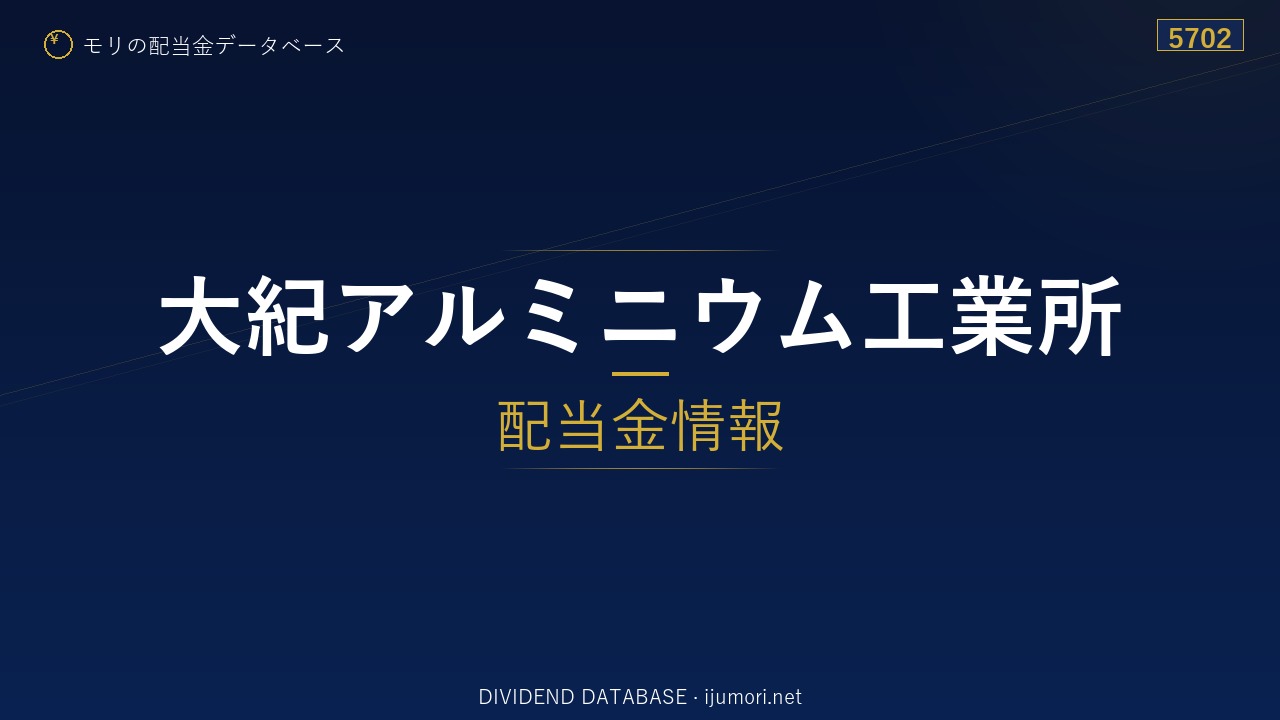 ¥ モリの配当金データベース

5702

大紀アルミニウム工業所

配当金情報

DIVIDEND DATABASE · ijumori.net